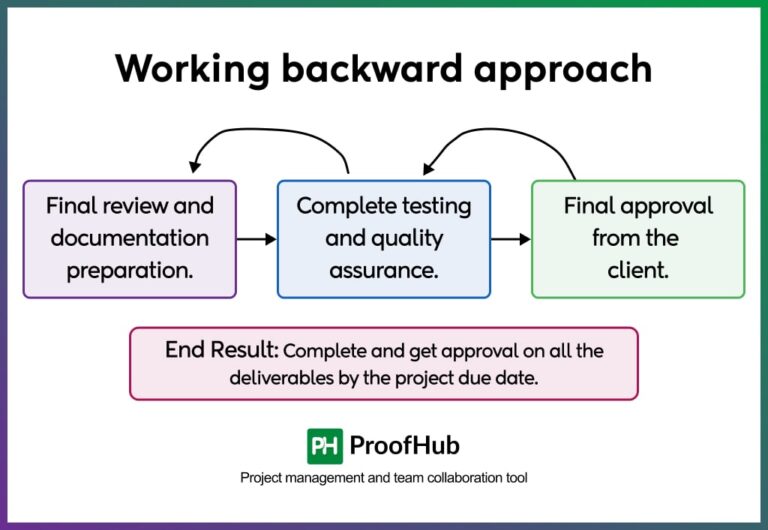 Working backward approach

Final review and documentation preparation.

Complete testing and quality assurance.

Final approval from the client.

End Result: Complete and get approval on all the deliverables by the project due date.

PH ProofHub

Project management and team collaboration tool